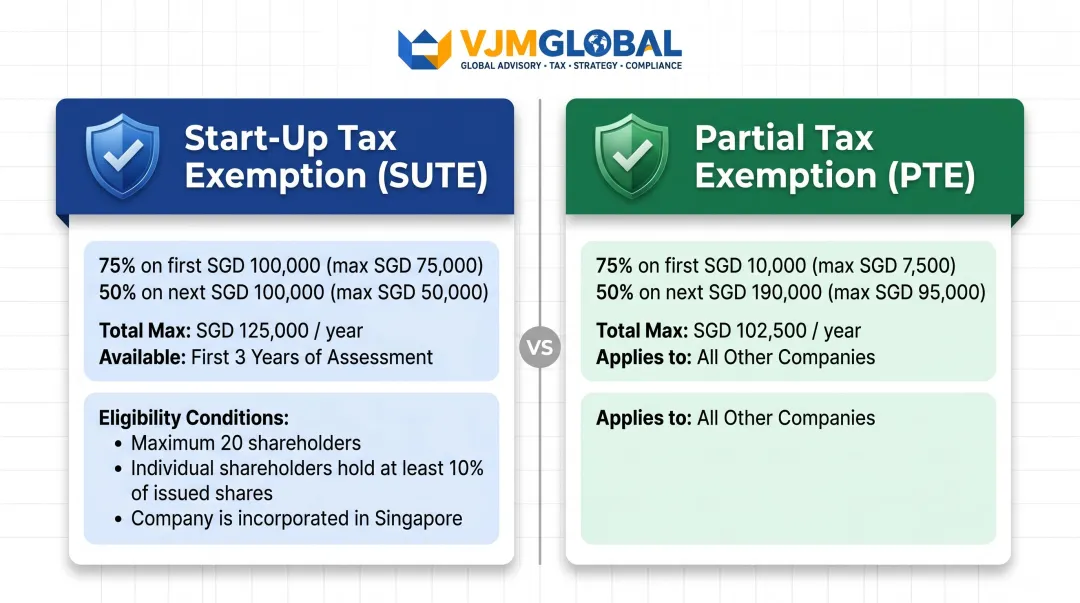 VJMGLOBAL
GLOBAL ADVISORY • TAX • STRATEGY • COMPLIANCE

Start-Up Tax Exemption (SUTE)

75% on first SGD 100,000 (max SGD 75,000)
50% on next SGD 100,000 (max SGD 50,000)

Total Max: SGD 125,000 / year
Available: First 3 Years of Assessment

Eligibility Conditions:
• Maximum 20 shareholders
• Individual shareholders hold at least 10% of issued shares
• Company is incorporated in Singapore

VS

Partial Tax Exemption (PTE)

75% on first SGD 10,000 (max SGD 7,500)
50% on next SGD 190,000 (max SGD 95,000)

Total Max: SGD 102,500 / year
Applies to: All Other Companies

Applies to: All Other Companies